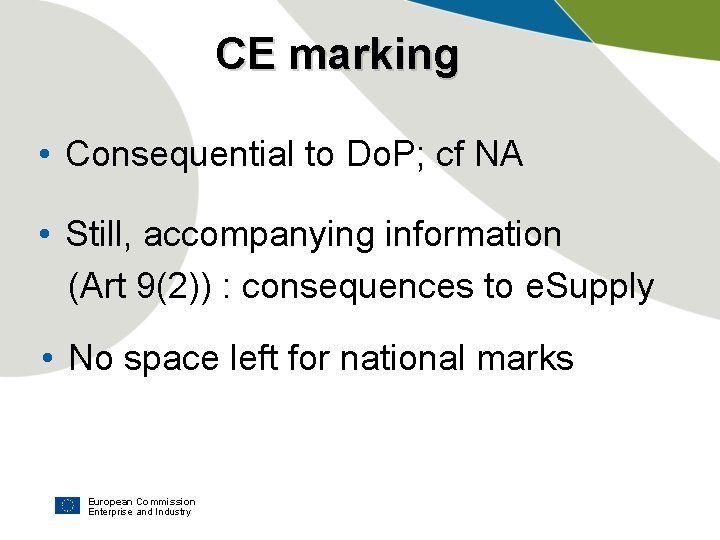 CE marking

• Consequential to DoP; cf NA

• Still, accompanying information (Art 9(2)) : consequences to eSupply

• No space left for national marks

European Commission
Enterprise and Industry